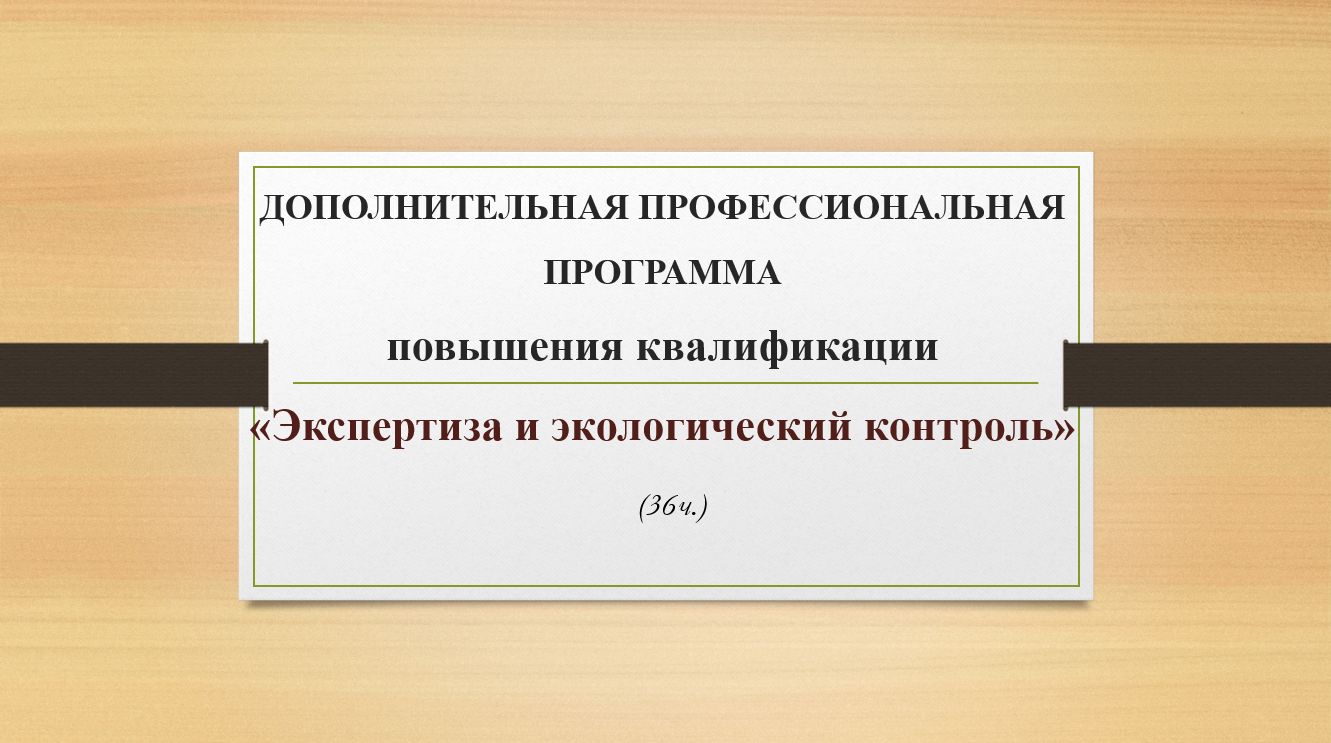 ДОПОЛНИТЕЛЬНАЯ ПРОФЕССИОНАЛЬНАЯ ПРОГРАММА

повышения квалификации

«Экспертиза и экологический контроль»

(36ч.)